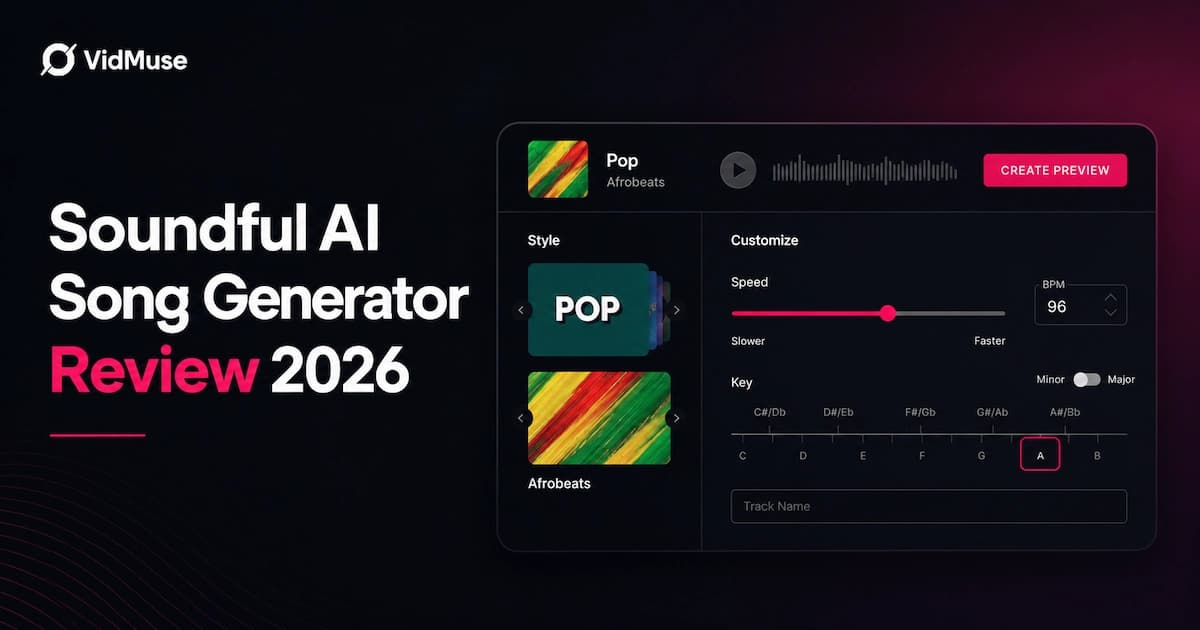 VidMuse

Soundful AI Song Generator Review 2026

Pop
Afrobeats

CREATE PREVIEW

Style

POP

Afrobeats

Customize

Speed

Slower

Faster

BPM
96

Key

Minor Major

C#/Db D#/Eb F#/Gb G#/Ab A#/Bb

C D E F G A B

Track Name